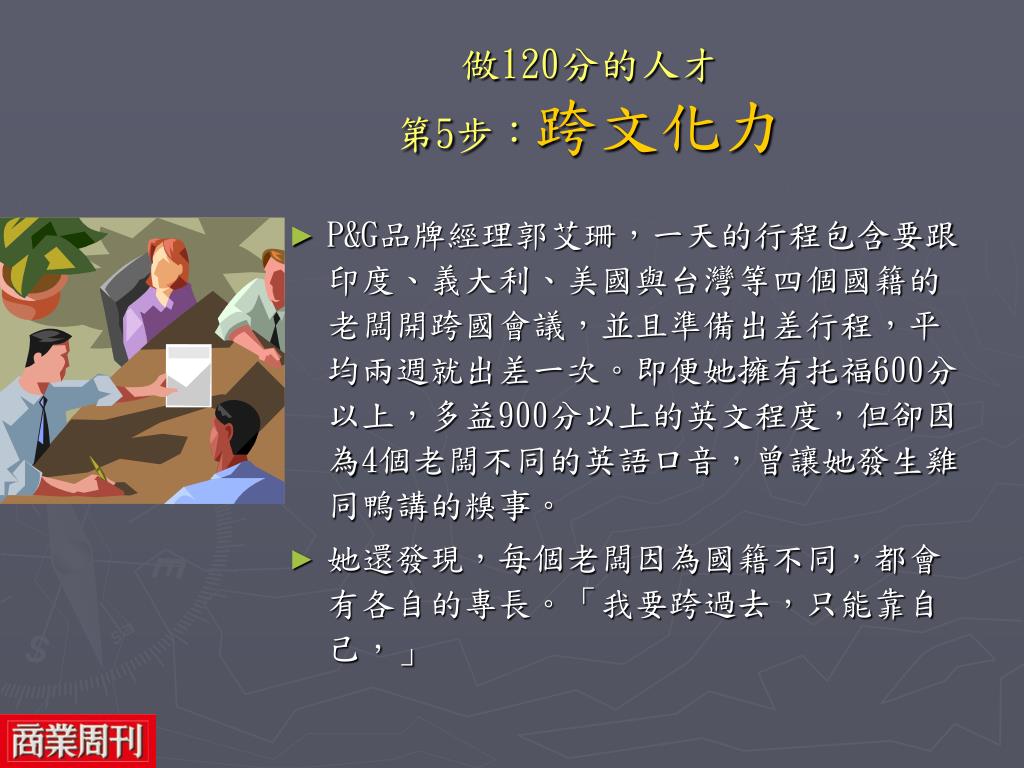 做120分的人才
第5步：跨文化力

► P&G品牌經理郭艾珊，一天的行程包含要跟印度、義大利、美國與台灣等四個國籍的老闆開跨國會議，並且準備出差行程，平均兩週就出差一次。即便她擁有托福600分以上，多益900分以上的英文程度，但卻因為4個老闆不同的英語口音，曾讓她發生雞同鴨講的糗事。

► 她還發現，每個老闆因為國籍不同，都會有各自的專長。「我要跨過去，只能靠自己，」

商業周刊